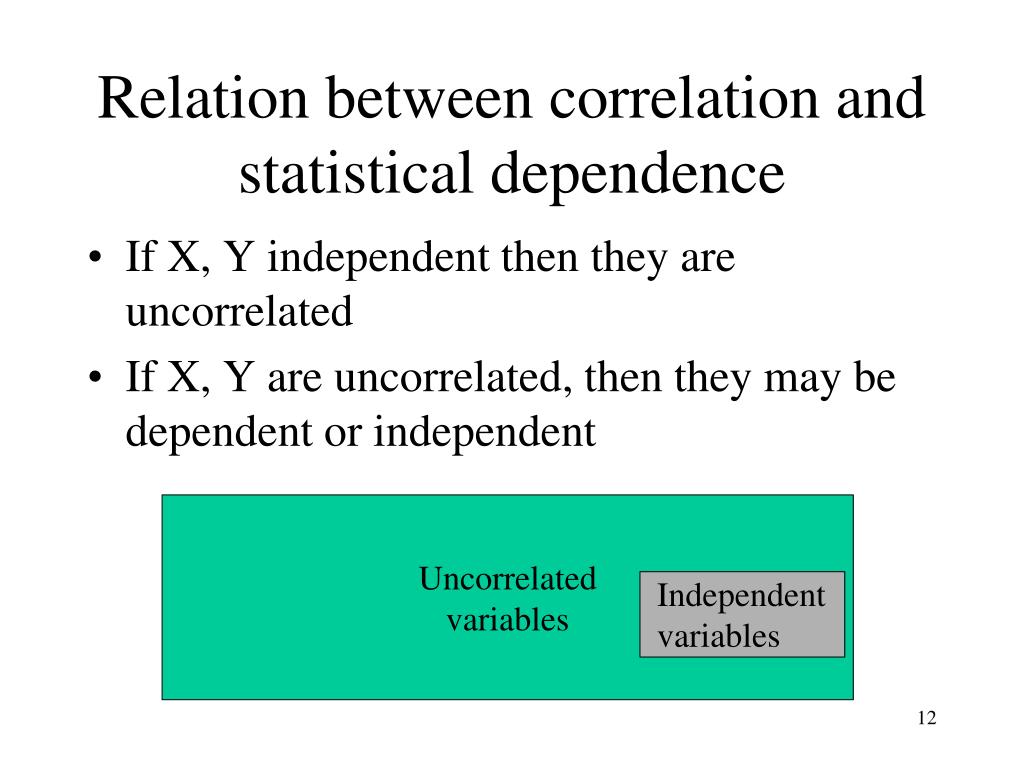 Relation between correlation and statistical dependence

• If X, Y independent then they are uncorrelated
• If X, Y are uncorrelated, then they may be dependent or independent

Uncorrelated variables

Independent variables

12